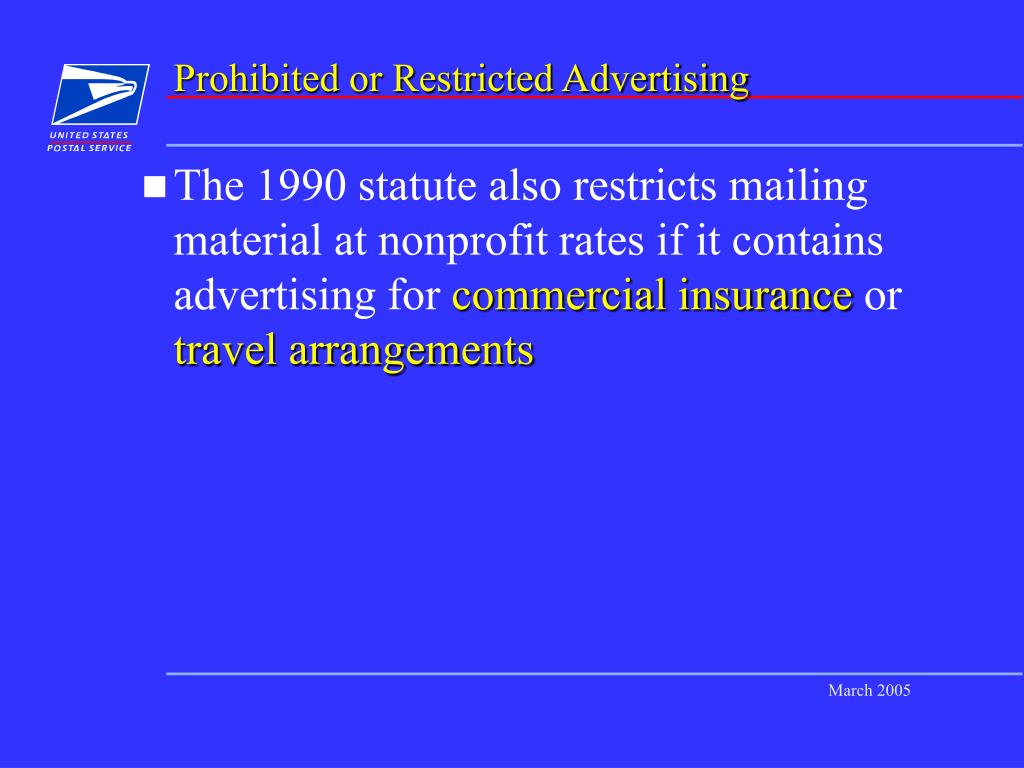 UNITED STATES
POSTAL SERVICE

Prohibited or Restricted Advertising

The 1990 statute also restricts mailing material at nonprofit rates if it contains advertising for commercial insurance or travel arrangements

March 2005